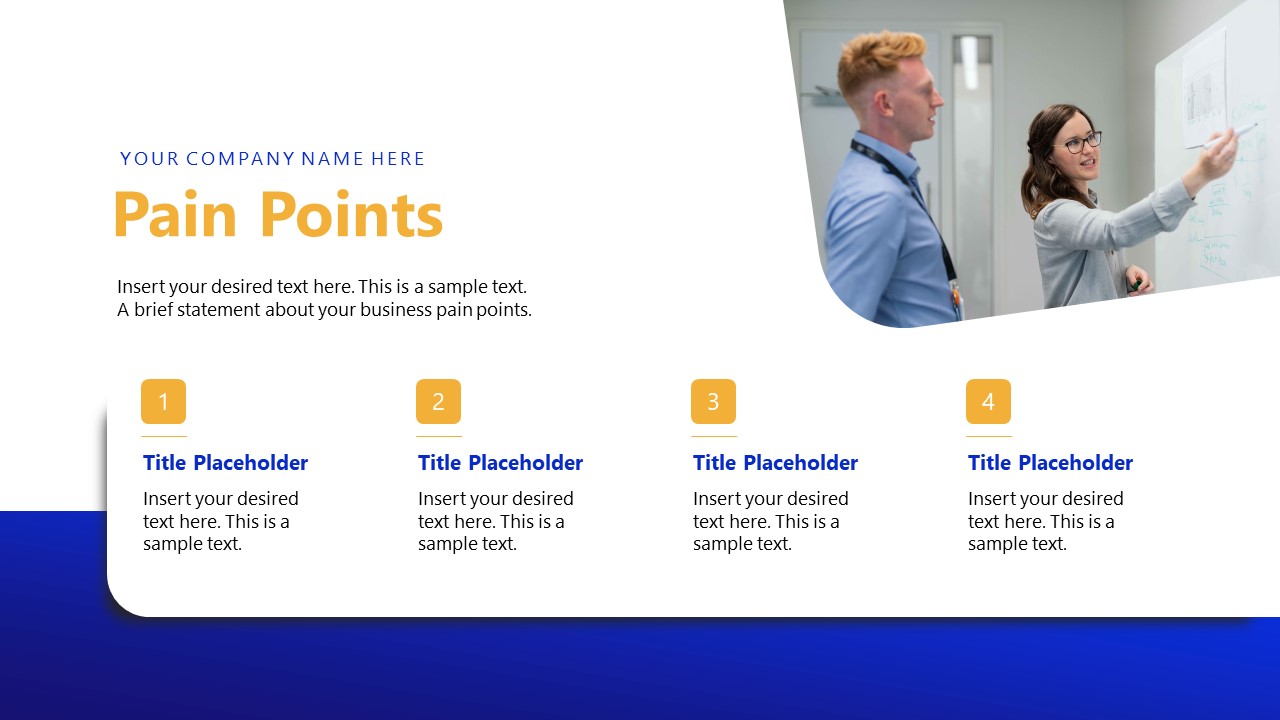 YOUR COMPANY NAME HERE

Pain Points

Insert your desired text here. This is a sample text. A brief statement about your business pain points.

1

Title Placeholder

Insert your desired text here. This is a sample text.

2

Title Placeholder

Insert your desired text here. This is a sample text.

3

Title Placeholder

Insert your desired text here. This is a sample text.

4

Title Placeholder

Insert your desired text here. This is a sample text.